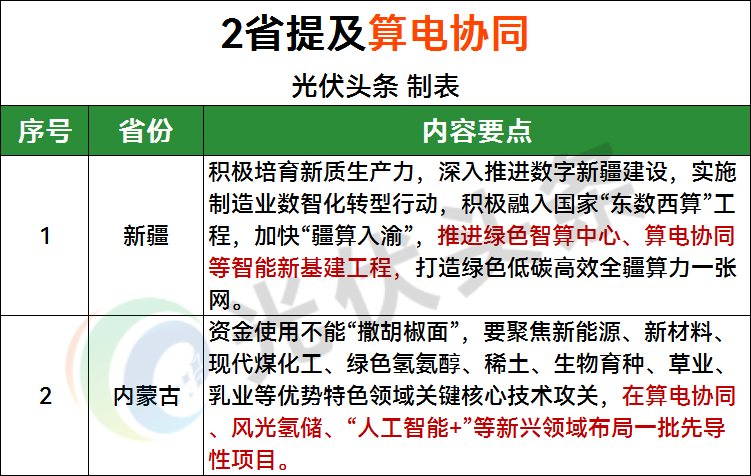 2省提及算电协同

光伏头条 制表

| 序号 | 省份 | 内容要点 |
|---|---|---|
| 1 | 新疆 | 积极培育新质生产力，深入推进数字新疆建设，实施制造业数智化转型行动，积极融入国家“东数西算”工程，加快“疆算入渝”，推进绿色智算中心、算电协同等智能新基建工程，打造绿色低碳高效全疆算力一张网。 |
| 2 | 内蒙古 | 资金使用不能“撒胡椒面”，要聚焦新能源、新材料、现代煤化工、绿色氢氨醇、稀土、生物育种、草业、乳业等优势特色领域关键核心技术攻关，在算电协同、风光氢储、“人工智能+”等新兴领域布局一批先导性项目。 |

光伏头条